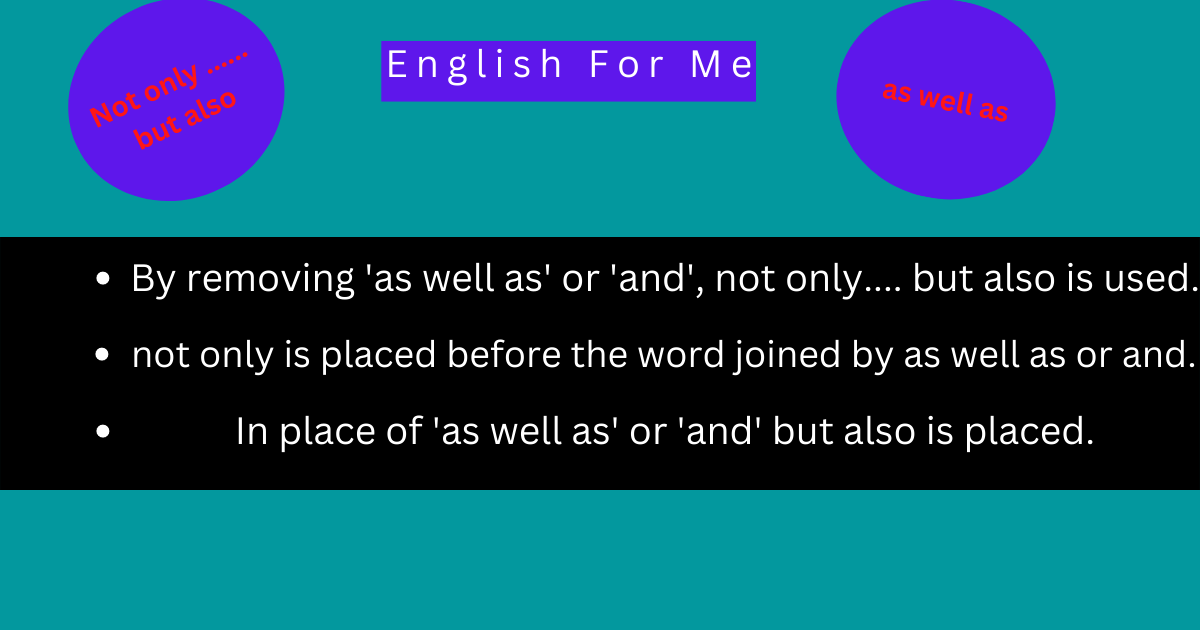 Not only ...... but also

English For Me

as well as

- By removing 'as well as' or 'and', not only.... but also is used.
- not only is placed before the word joined by as well as or and.
- In place of 'as well as' or 'and' but also is placed.